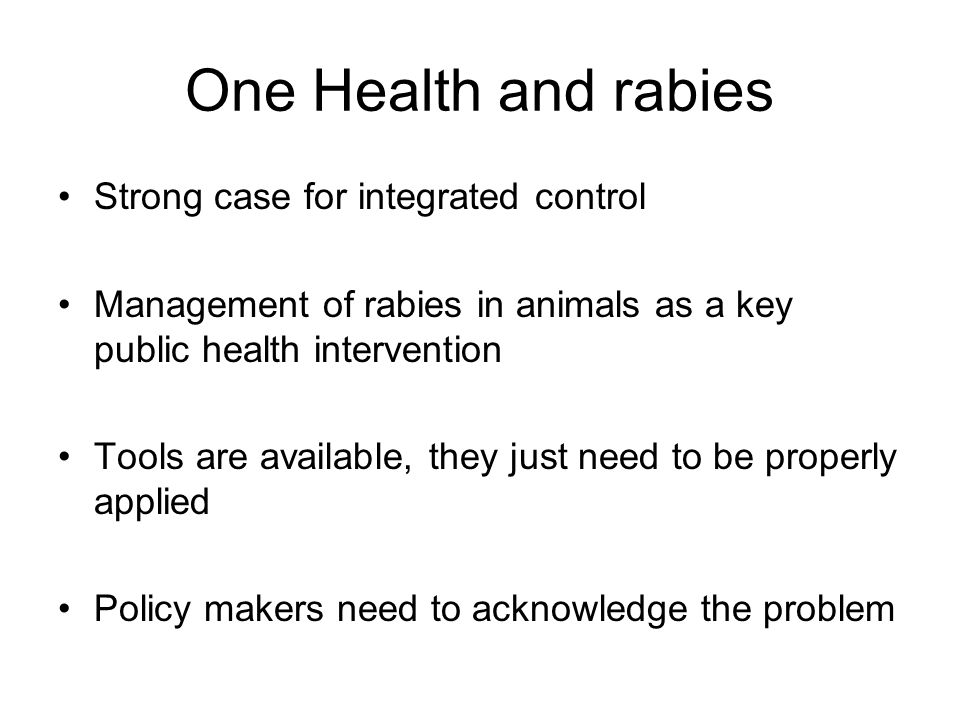 One Health and rabies

• Strong case for integrated control

• Management of rabies in animals as a key public health intervention

• Tools are available, they just need to be properly applied

• Policy makers need to acknowledge the problem